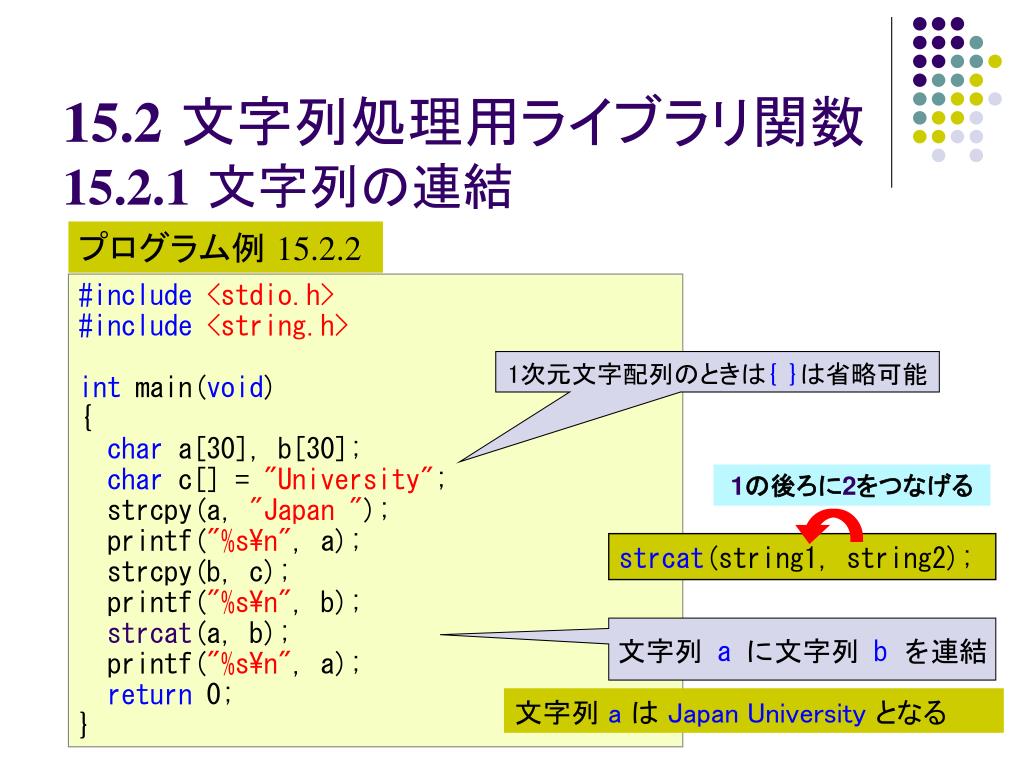 15.2 文字列処理用ライブラリ関数
15.2.1 文字列の連結

プログラム例 15.2.2

#include <stdio.h>
#include <string.h>

int main(void)
{
  char a[30], b[30];
  char c[] = "University";
  strcpy(a, "Japan ");
  printf("%s¥n", a);
  strcpy(b, c);
  printf("%s¥n", b);
  strcat(a, b);
  printf("%s¥n", a);
  return 0;
}

1次元文字配列のときは{ }は省略可能

1の後ろに2をつなげる

strcat(string1, string2);

文字列 a に文字列 b を連結

文字列 a は Japan University となる